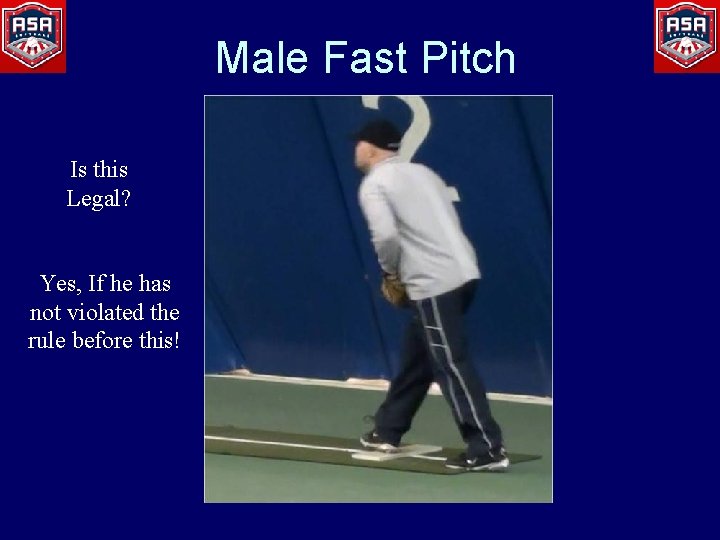 ASA

ASA

Male Fast Pitch

Is this Legal?

Yes, If he has not violated the rule before this!